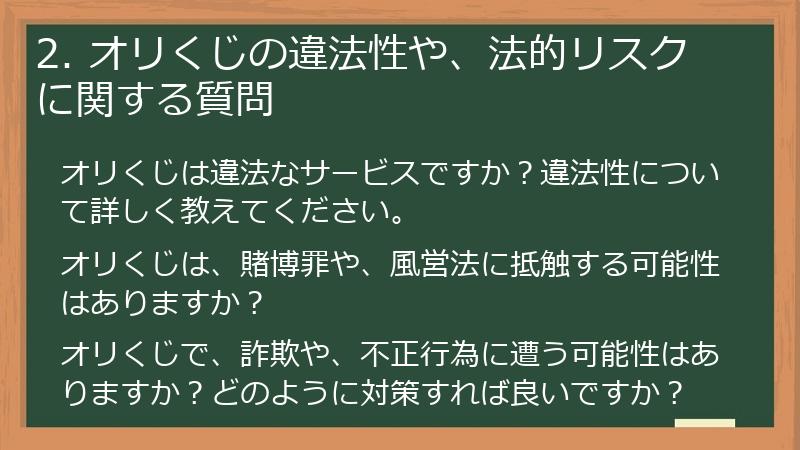 2. オリくじの違法性や、法的リスクに関する質問

オリくじは違法なサービスですか？違法性について詳しく教えてください。

オリくじは、賭博罪や、風営法に抵触する可能性はありますか？

オリくじで、詐欺や、不正行為に遭う可能性はありますか？どのように対策すれば良いですか？